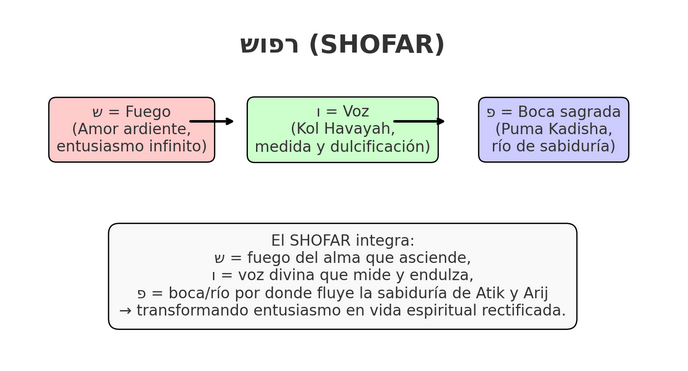 רפוש (SHOFAR)

ש = Fuego
(Amor ardiente,
entusiasmo infinito)

ו = Voz
(Kol Havayah,
medida y dulcificación)

פ = Boca sagrada
(Puma Kadisha,
río de sabiduría)

El SHOFAR integra:
ש = fuego del alma que asciende,
ו = voz divina que mide y endulza,
פ = boca/río por donde fluye la sabiduría de Atik y Arij
→ transformando entusiasmo en vida espiritual rectificada.